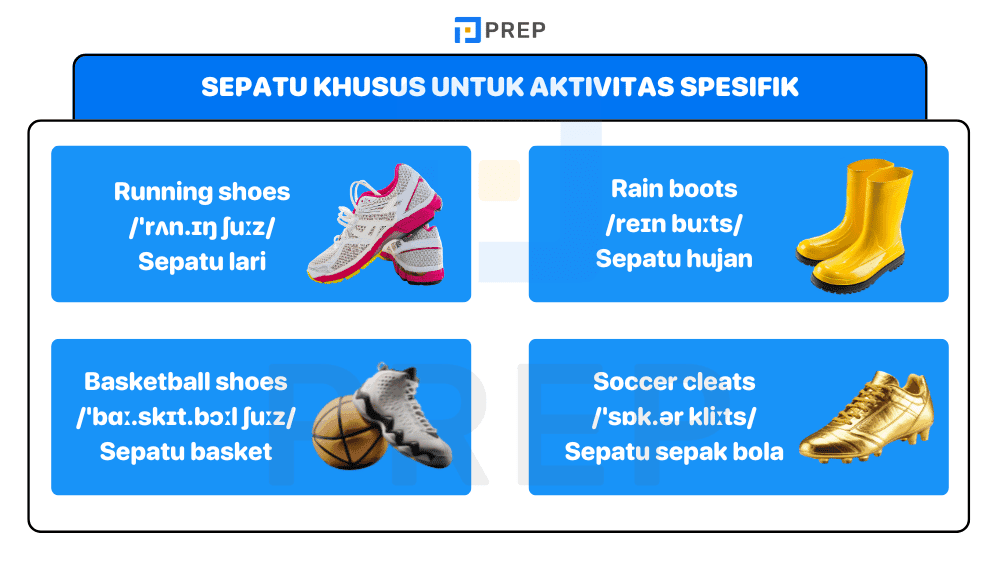 PREP

SEPATU KHUSUS UNTUK AKTIVITAS SPESIFIK

Running shoes
/ˈrʌn.ɪŋ ʃuːz/
Sepatu lari

Rain boots
/reɪn buːts/
Sepatu hujan

Basketball shoes
/ˈbɑː.skɪt.bɔːl ʃuːz/
Sepatu basket

Soccer cleats
/ˈsɒk.ər kliːts/
Sepatu sepak bola